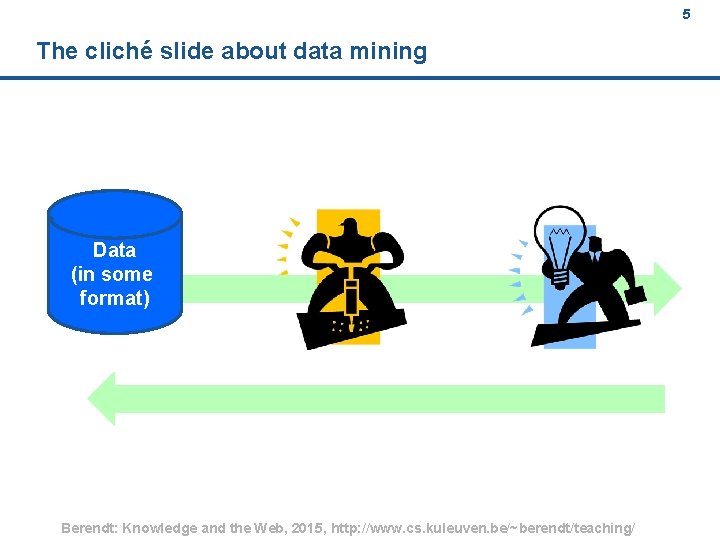 5

The cliché slide about data mining

Data (in some format)

Berendt: Knowledge and the Web, 2015, http://www.cs.kuleuven.be/~berendt/teaching/